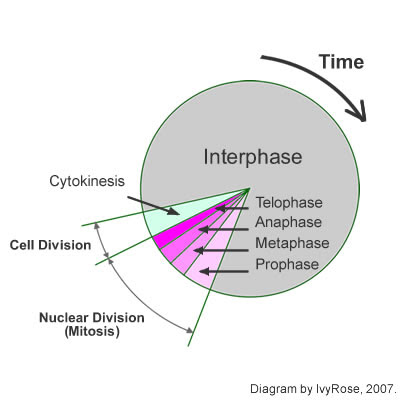 Time

Interphase

Cytokinesis

Telophase

Anaphase

Metaphase

Prophase

Cell Division

Nuclear Division
(Mitosis)

Diagram by IvyRose, 2007.